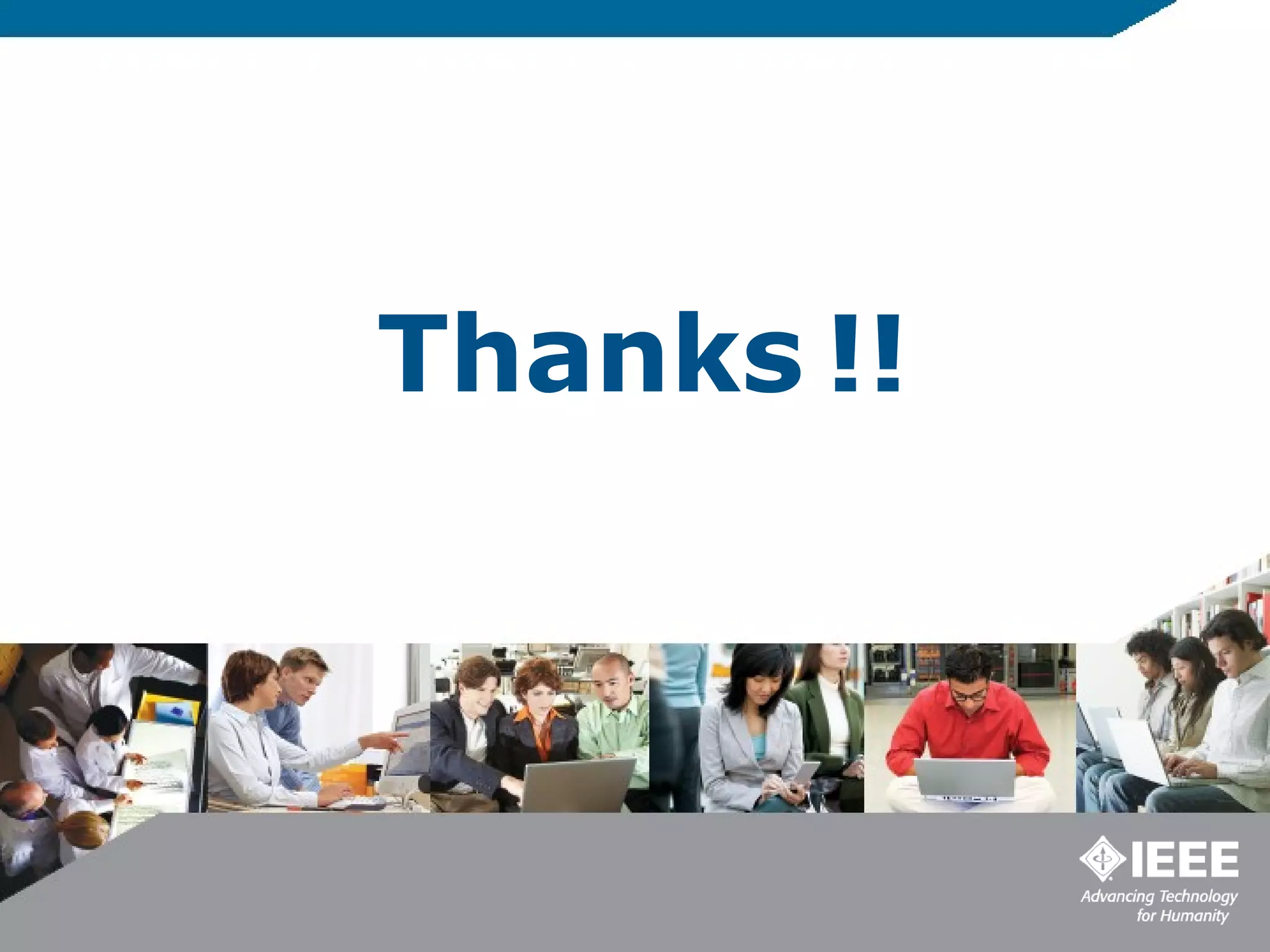 Thanks !!

IEEE
Advancing Technology for Humanity